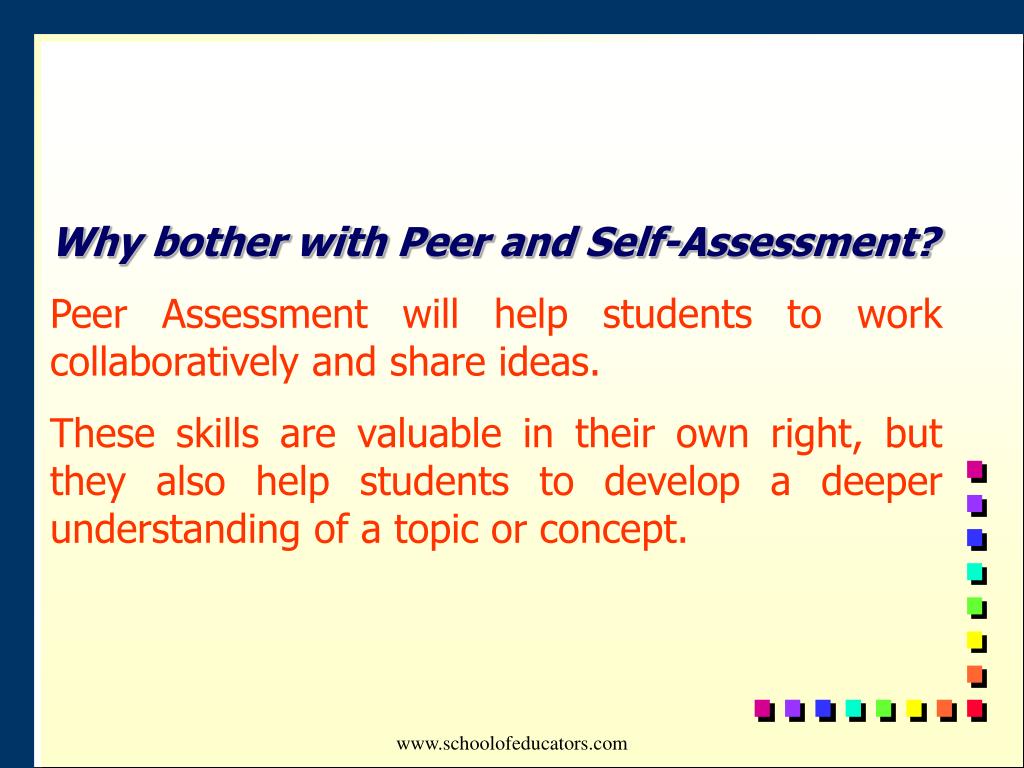 Why bother with Peer and Self-Assessment?

Peer Assessment will help students to work collaboratively and share ideas.

These skills are valuable in their own right, but they also help students to develop a deeper understanding of a topic or concept.

www.schoolofeducators.com